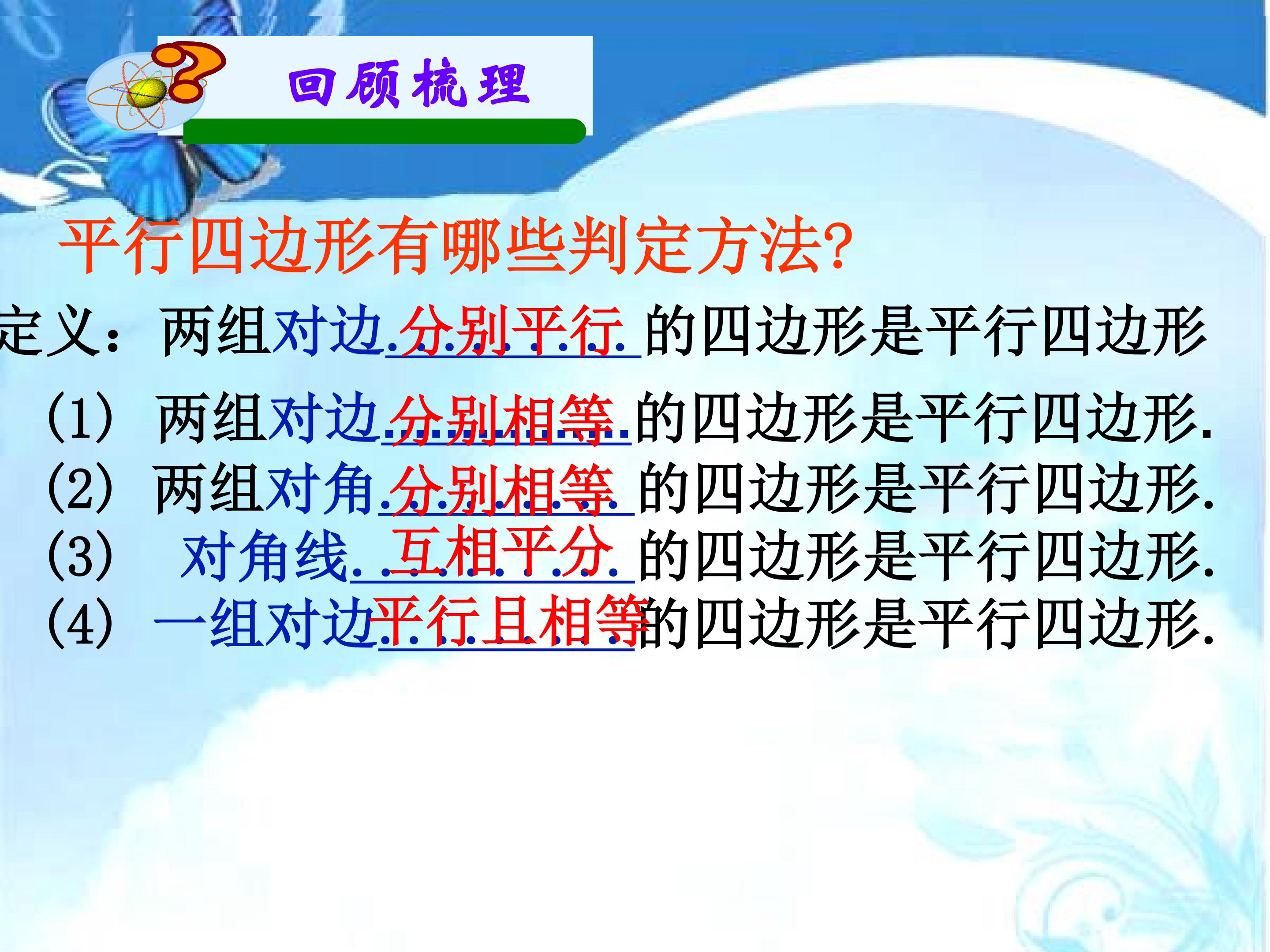 回顾梳理

平行四边形有哪些判定方法?

定义：两组对边分别平行的四边形是平行四边形

(1) 两组对边分别相等的四边形是平行四边形.
(2) 两组对角分别相等的四边形是平行四边形.
(3) 对角线互相平分的四边形是平行四边形.
(4) 一组对边平行且相等的四边形是平行四边形.